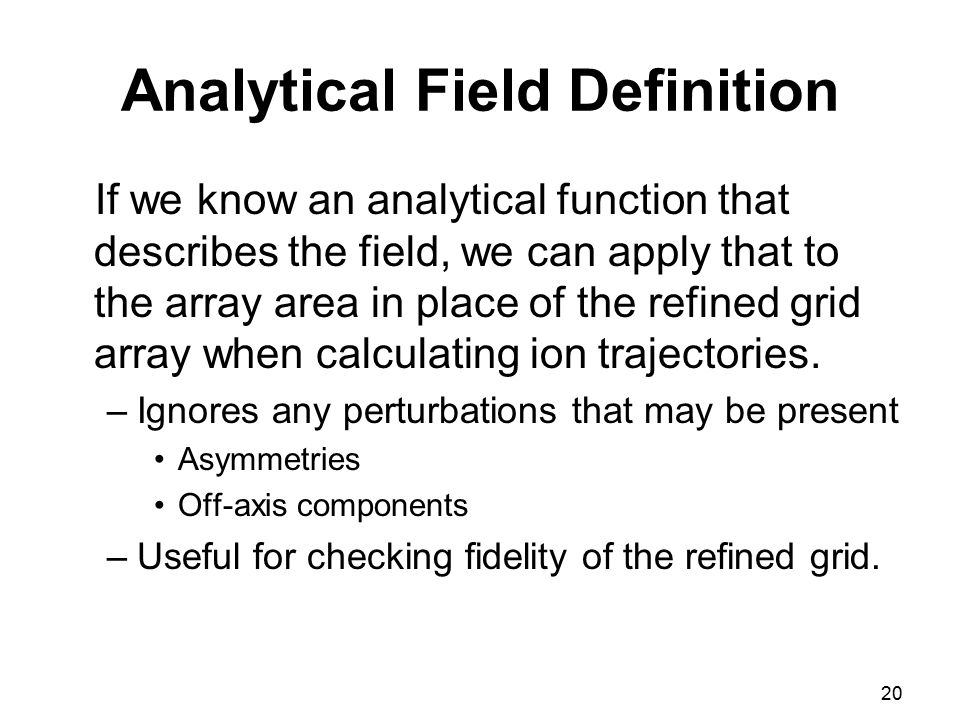 Analytical Field Definition

If we know an analytical function that describes the field, we can apply that to the array area in place of the refined grid array when calculating ion trajectories.

– Ignores any perturbations that may be present

• Asymmetries

• Off-axis components

– Useful for checking fidelity of the refined grid.

20